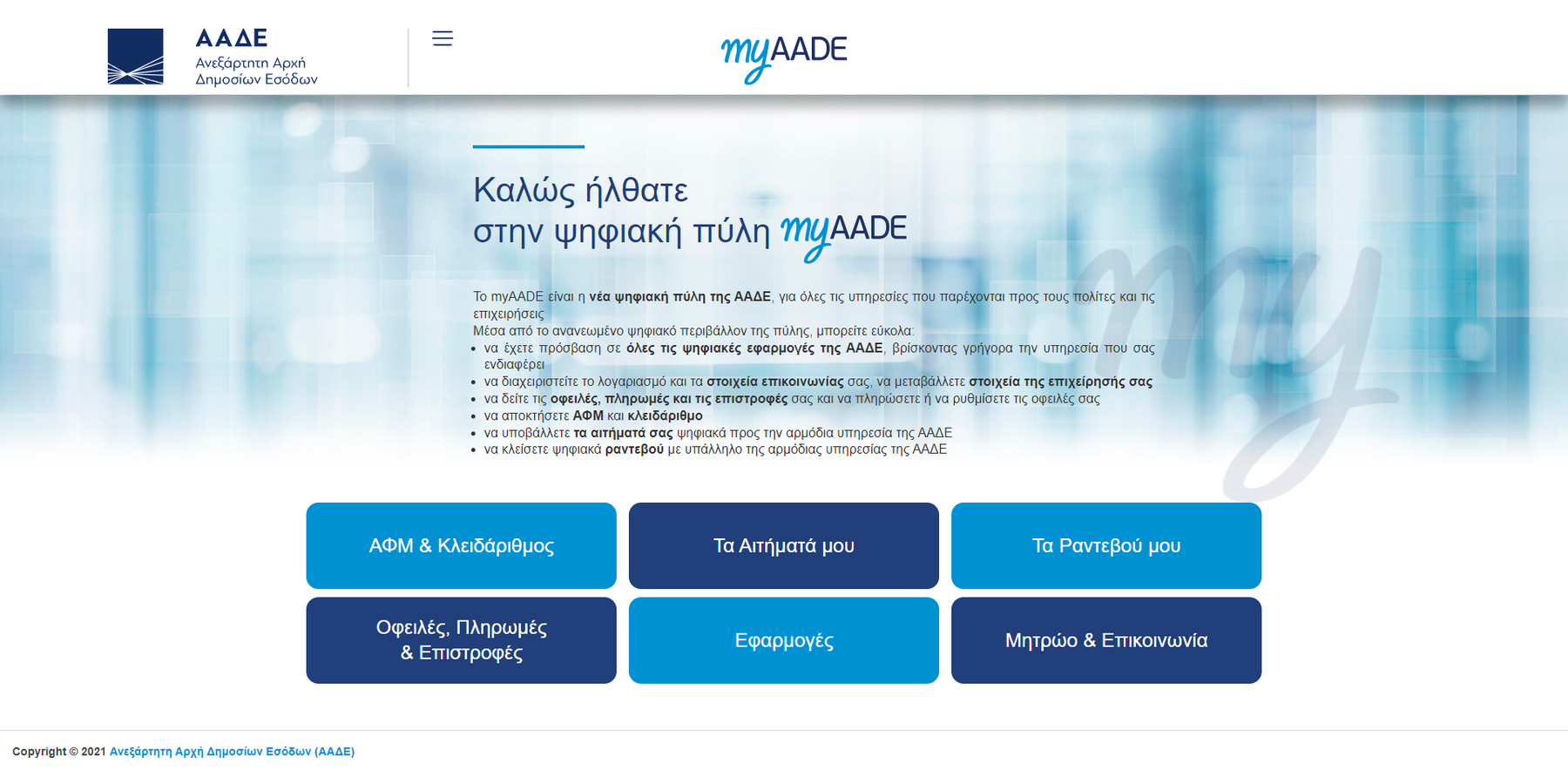 ΑΑΔΕ
Ανεξάρτητη Αρχή
Δημοσίων Εσόδων

myAADE

Καλώς ήλθατε
στην ψηφιακή πύλη myAADE

Το myAADE είναι η νέα ψηφιακή πύλη της ΑΑΔΕ, για όλες τις υπηρεσίες που παρέχονται προς τους πολίτες και τις επιχειρήσεις
Μέσα από το ανανεωμένο ψηφιακό περιβάλλον της πύλης, μπορείτε εύκολα:
- να έχετε πρόσβαση σε όλες τις ψηφιακές εφαρμογές της ΑΑΔΕ, βρίσκοντας γρήγορα την υπηρεσία που σας ενδιαφέρει
- να διαχειριστείτε το λογαριασμό και τα στοιχεία επικοινωνίας σας, να μεταβάλλετε στοιχεία της επιχείρησής σας
- να δείτε τις οφειλές, πληρωμές και τις επιστροφές σας και να πληρώσετε ή να ρυθμίσετε τις οφειλές σας
- να αποκτήσετε ΑΦΜ και κλειδάριθμο
- να υποβάλλετε τα αιτήματά σας ψηφιακά προς την αρμόδια υπηρεσία της ΑΑΔΕ
- να κλείσετε ψηφιακά ραντεβού με υπάλληλο της αρμόδιας υπηρεσίας της ΑΑΔΕ

my

ΑΦΜ & Κλειδάριθμος
Τα Αιτήματά μου
Τα Ραντεβού μου
Οφειλές, Πληρωμές & Επιστροφές
Εφαρμογές
Μητρώο & Επικοινωνία

Copyright © 2021 Ανεξάρτητη Αρχή Δημοσίων Εσόδων (ΑΑΔΕ)